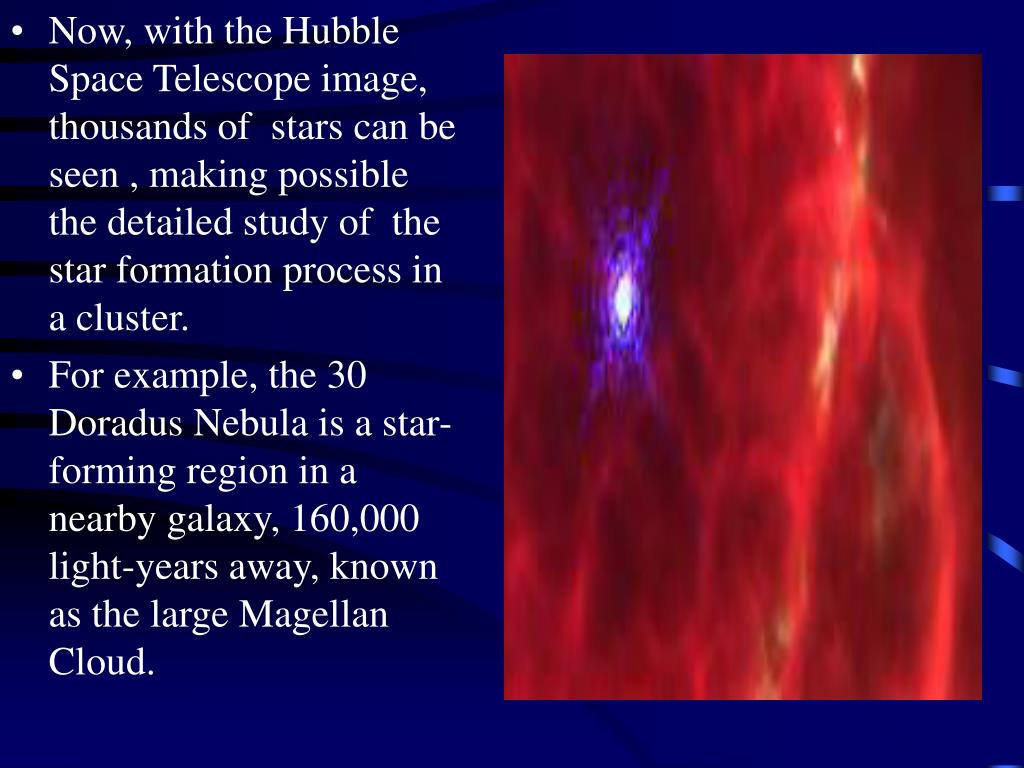 • Now, with the Hubble Space Telescope image, thousands of stars can be seen , making possible the detailed study of the star formation process in a cluster.

• For example, the 30 Doradus Nebula is a star-forming region in a nearby galaxy, 160,000 light-years away, known as the large Magellan Cloud.